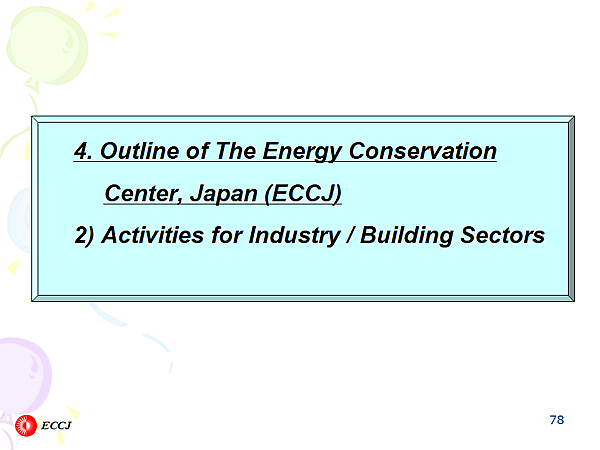 4. Outline of The Energy Conservation Center, Japan (ECCJ)

2) Activities for Industry / Building Sectors

ECCJ

78